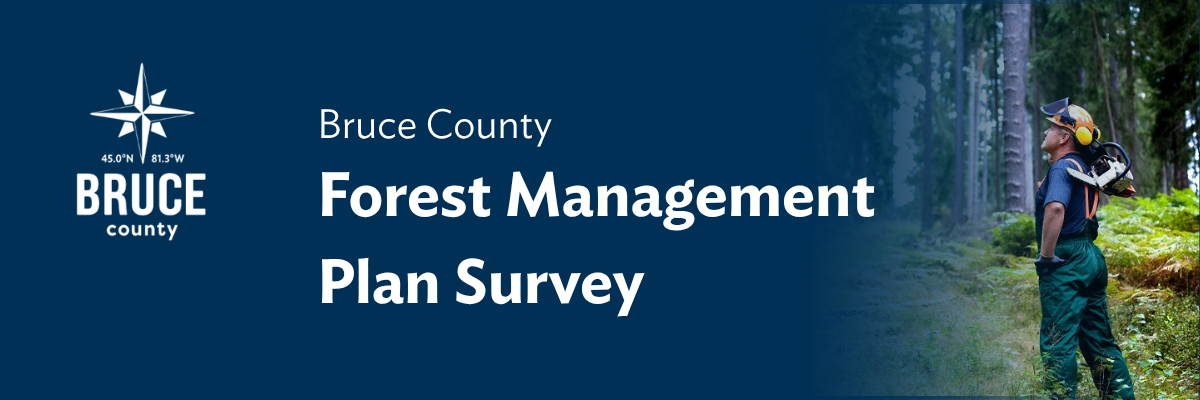 45.0°N 81.3°W
BRUCE
county

Bruce County
Forest Management Plan Survey